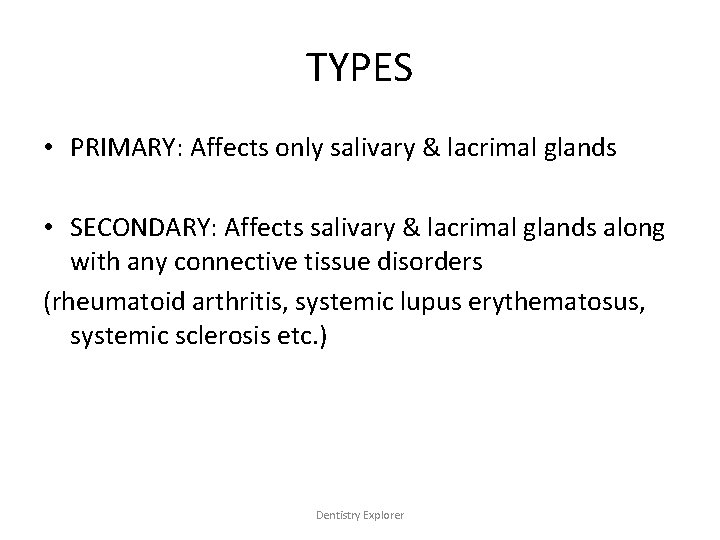 TYPES

• PRIMARY: Affects only salivary & lacrimal glands

• SECONDARY: Affects salivary & lacrimal glands along with any connective tissue disorders
(rheumatoid arthritis, systemic lupus erythematosus, systemic sclerosis etc.)

Dentistry Explorer